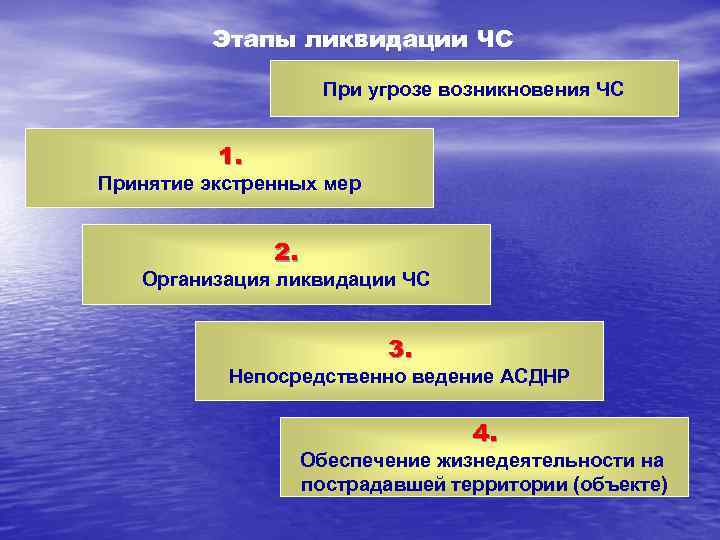 Этапы ликвидации ЧС

При угрозе возникновения ЧС

1.
Принятие экстренных мер

2.
Организация ликвидации ЧС

3.
Непосредственно ведение АСДНР

4.
Обеспечение жизнедеятельности на пострадавшей территории (объекте)